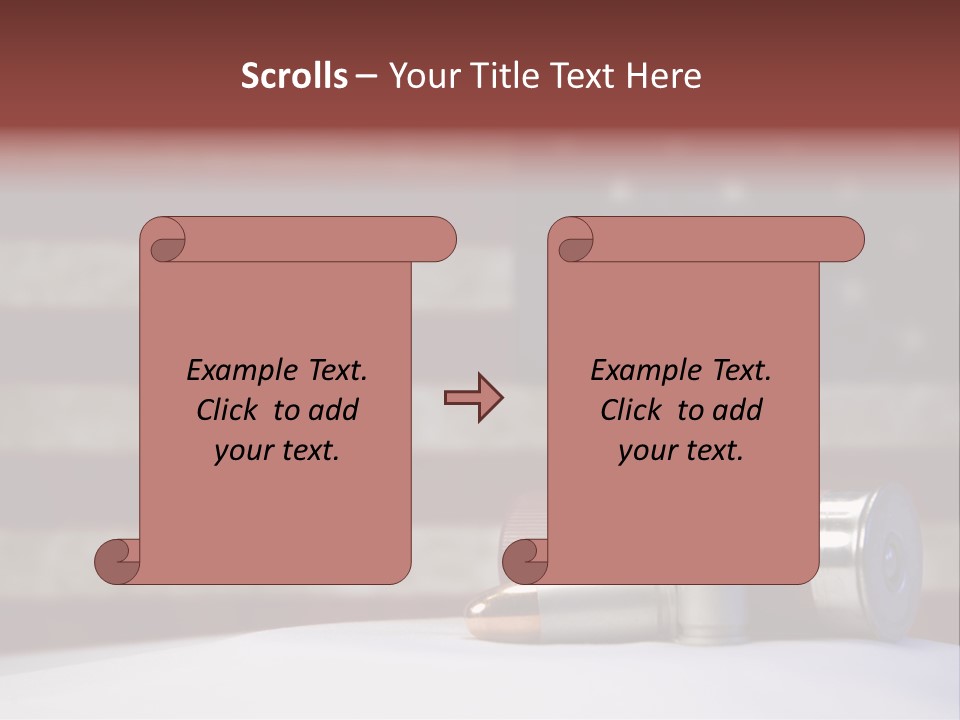 Scrolls – Your Title Text Here

Example Text. Click to add your text.

Example Text. Click to add your text.